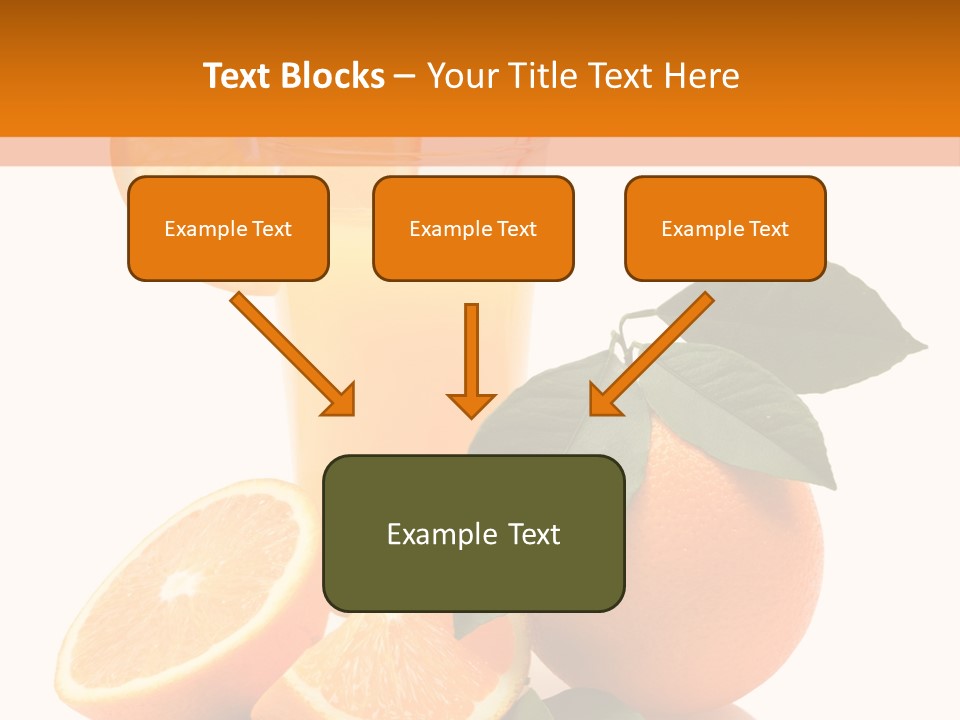 Text Blocks – Your Title Text Here

Example Text

Example Text

Example Text

Example Text